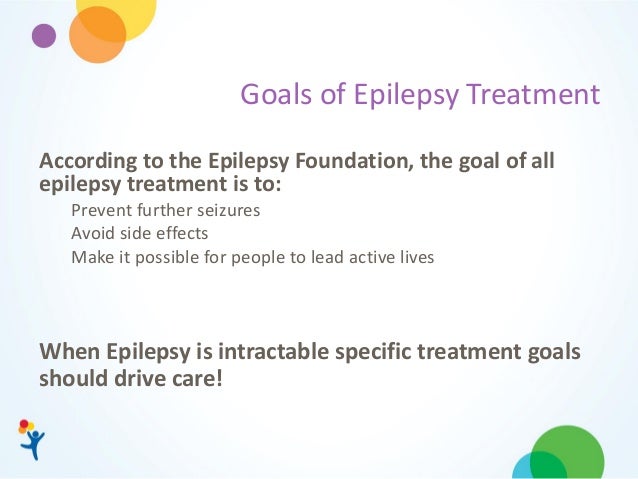 Goals of Epilepsy Treatment

According to the Epilepsy Foundation, the goal of all epilepsy treatment is to:

Prevent further seizures
Avoid side effects
Make it possible for people to lead active lives

When Epilepsy is intractable specific treatment goals should drive care!